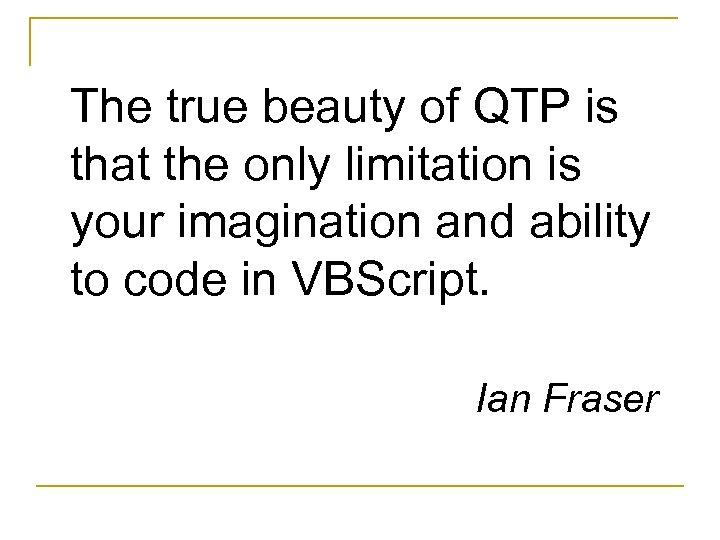 The true beauty of QTP is that the only limitation is your imagination and ability to code in VBScript.

Ian Fraser